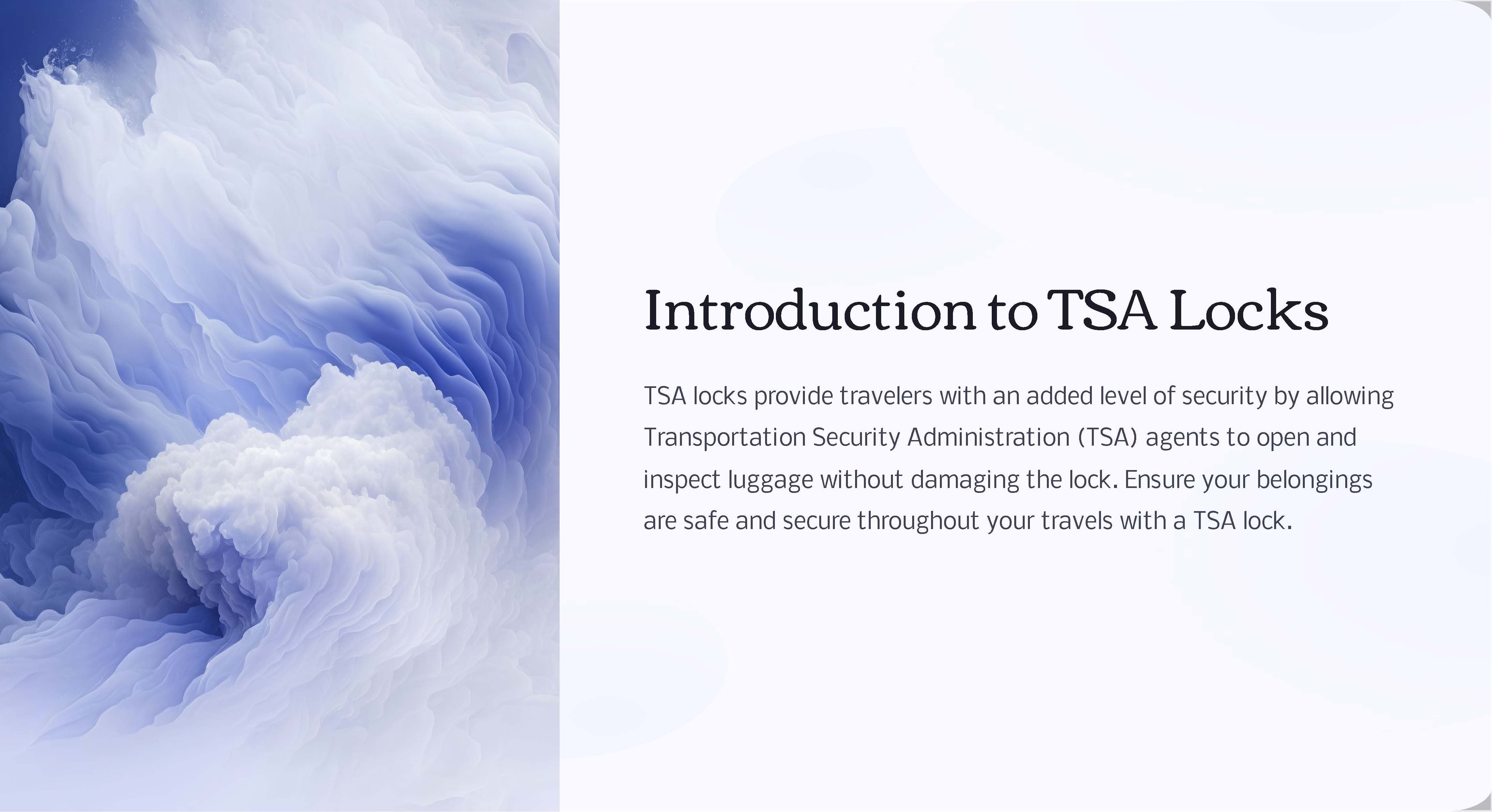 Introduction to TSA Locks

TSA locks provide travelers with an added level of security by allowing Transportation Security Administration (TSA) agents to open and inspect luggage without damaging the lock. Ensure your belongings are safe and secure throughout your travels with a TSA lock.